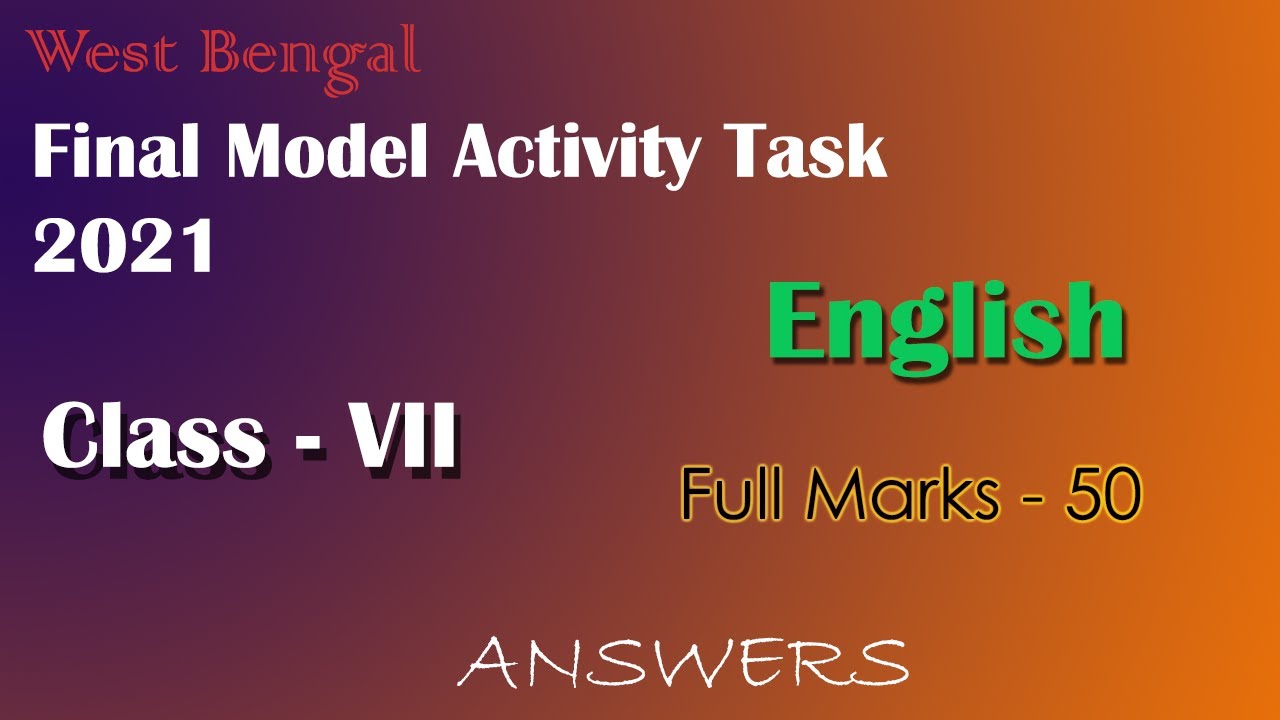 West Bengal

Final Model Activity Task 2021

English

Class - VII

Full Marks - 50

ANSWERS